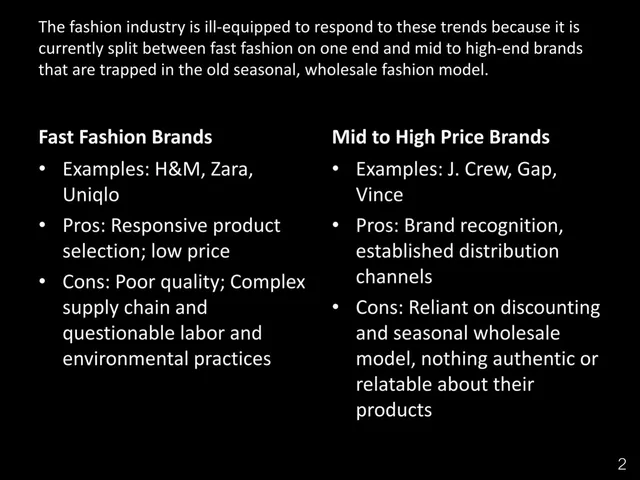 The fashion industry is ill-equipped to respond to these trends because it is currently split between fast fashion on one end and mid to high-end brands that are trapped in the old seasonal, wholesale fashion model.

Fast Fashion Brands
• Examples: H&M, Zara, Uniqlo
• Pros: Responsive product selection; low price
• Cons: Poor quality; Complex supply chain and questionable labor and environmental practices

Mid to High Price Brands
• Examples: J. Crew, Gap, Vince
• Pros: Brand recognition, established distribution channels
• Cons: Reliant on discounting and seasonal wholesale model, nothing authentic or relatable about their products

2